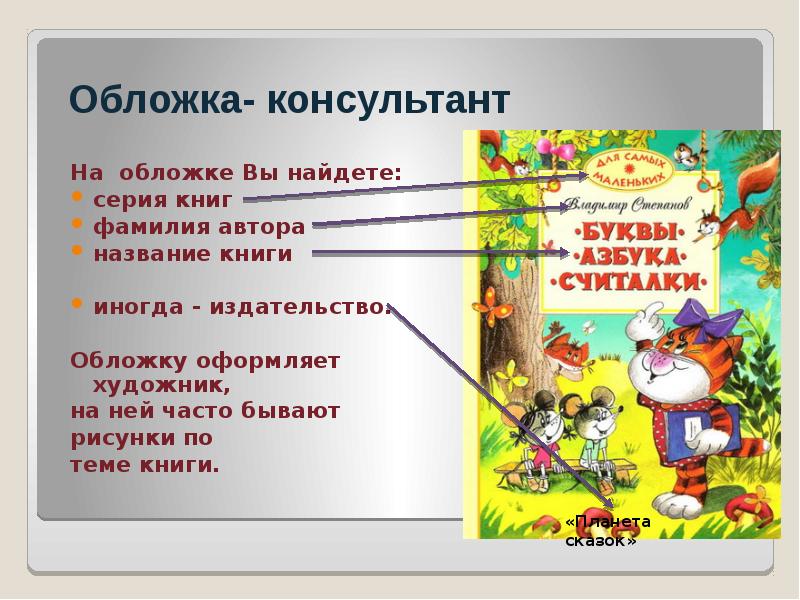 Обложка- консультант

На обложке Вы найдете:
• серия книг
• фамилия автора
• название книги

• иногда - издательство.

Обложку оформляет художник,
на ней часто бывают
рисунки по
теме книги.

ДЛЯ САМЫХ МАЛЕНЬКИХ

Владимир Степанов

·БУКВЫ·
·АЗБУКА·
·СЧИТАЛКИ·

«Планета сказок»